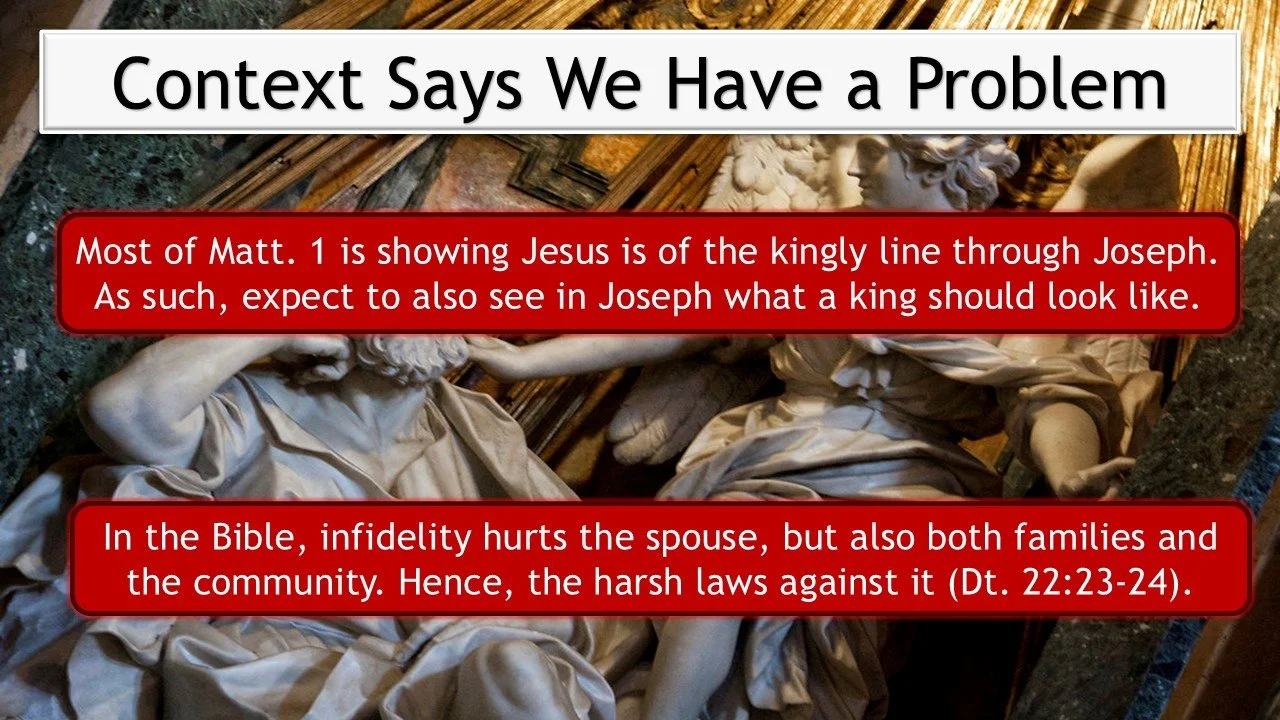 Context Says We Have a Problem

Most of Matt. 1 is showing Jesus is of the kingly line through Joseph. As such, expect to also see in Joseph what a king should look like.

In the Bible, infidelity hurts the spouse, but also both families and the community. Hence, the harsh laws against it (Dt. 22:23-24).